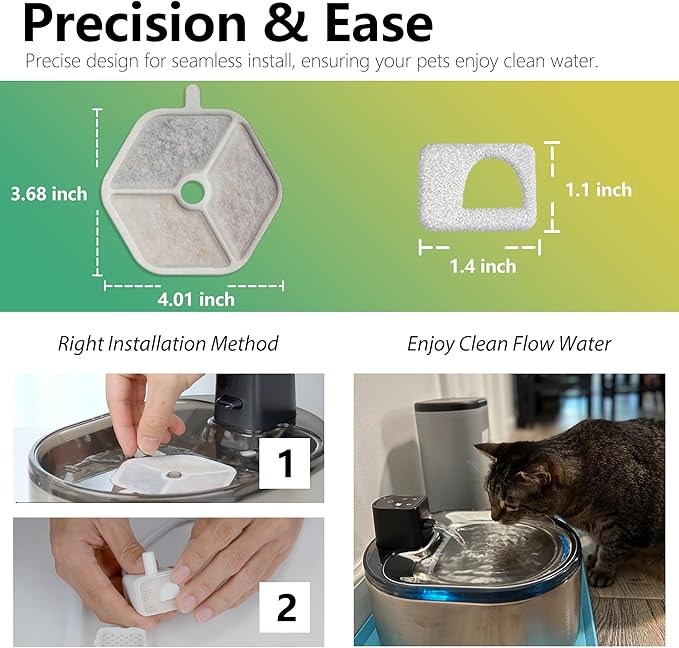 Precision & Ease

Precise design for seamless install, ensuring your pets enjoy clean water.

3.68 inch

4.01 inch

1.1 inch

1.4 inch

Right Installation Method

Enjoy Clean Flow Water

1

2